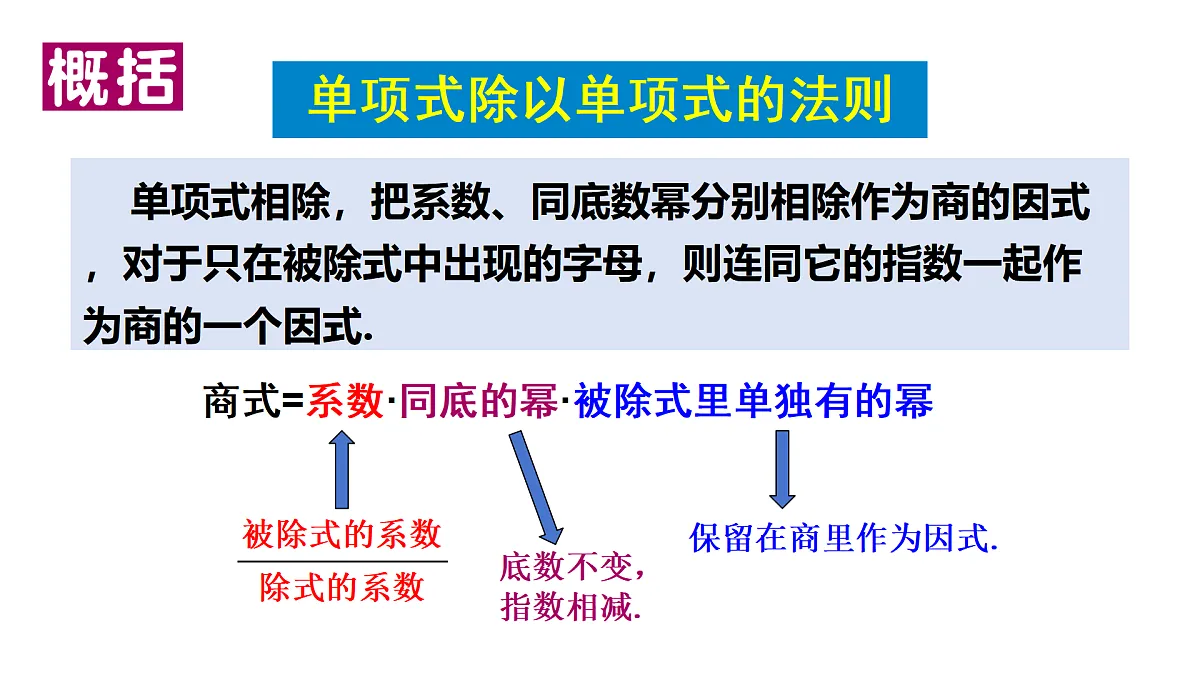 概括

单项式除以单项式的法则

单项式相除，把系数、同底数幂分别相除作为商的因式，对于只在被除式中出现的字母，则连同它的指数一起作为商的一个因式.

商式=系数·同底的幂·被除式里单独有的幂

$\frac{被除式的系数}{除式的系数}$

底数不变，指数相减.

保留在商里作为因式.